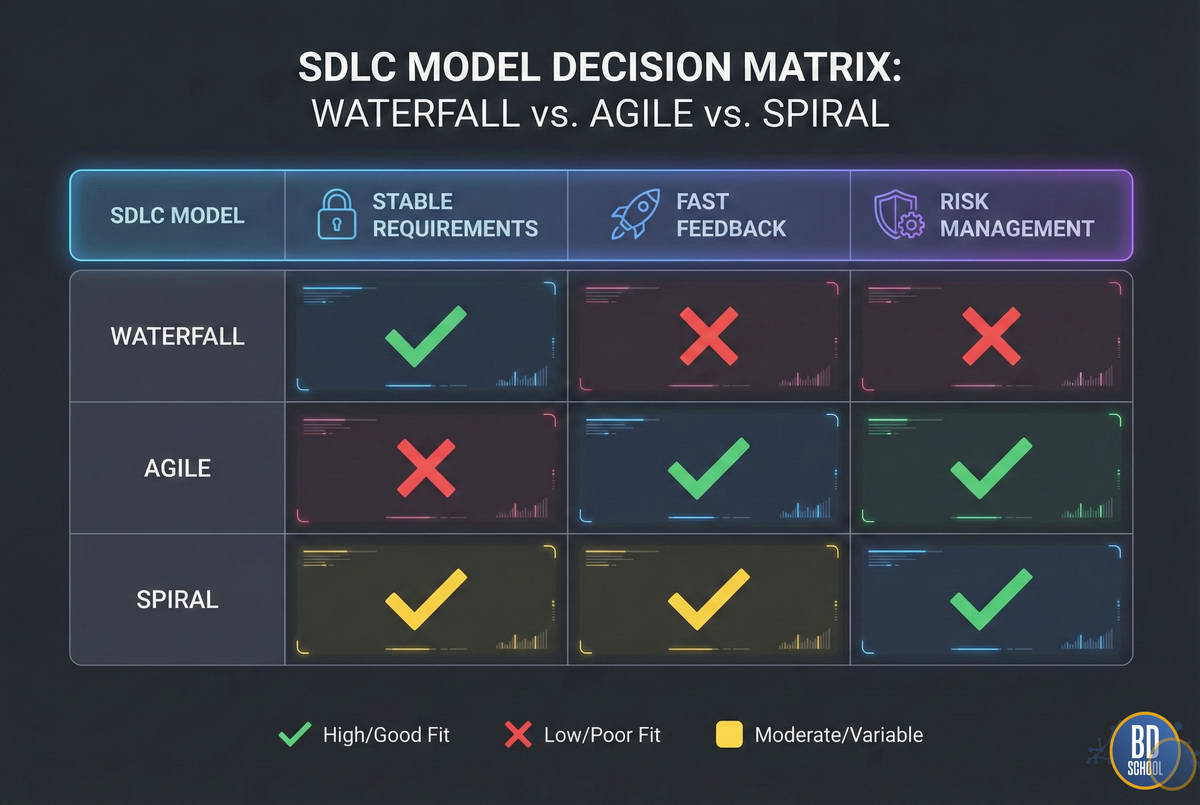 SDLC MODEL DECISION MATRIX:
WATERFALL vs. AGILE vs. SPIRAL

| SDLC MODEL | STABLE REQUIREMENTS | FAST FEEDBACK | RISK MANAGEMENT |
|---|---|---|---|
| WATERFALL | ✓ | ✗ | ✗ |
| AGILE | ✗ | ✓ | ✓ |
| SPIRAL | ✓ | ✓ | ✓ |

✓ High/Good Fit ✗ Low/Poor Fit Moderate/Variable

BD SCHOOL